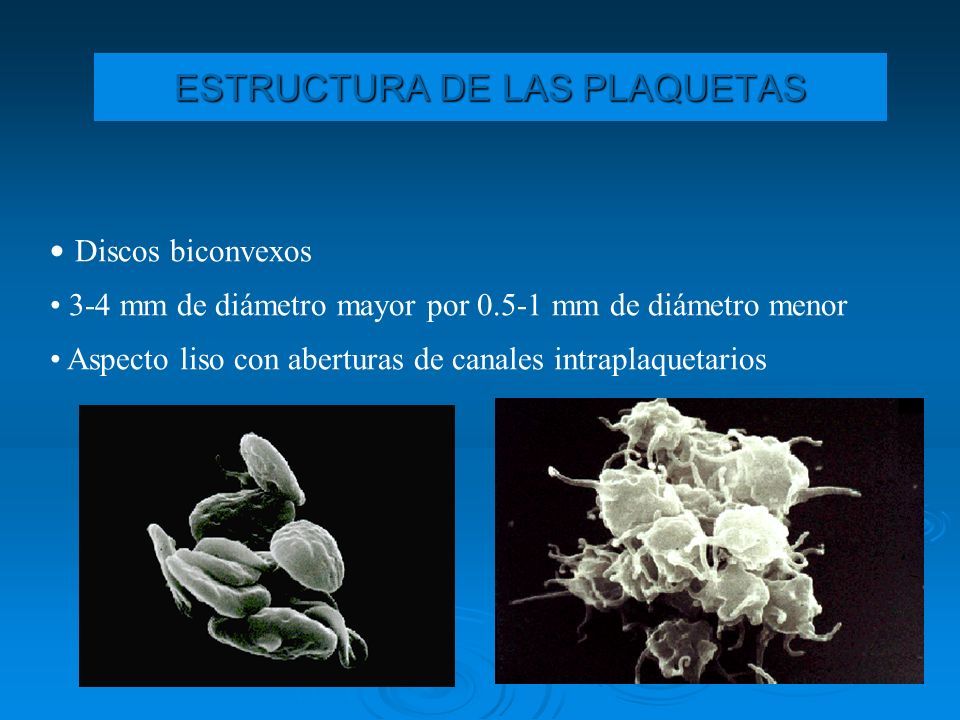 ESTRUCTURA DE LAS PLAQUETAS

• Discos biconvexos

• 3-4 mm de diámetro mayor por 0.5-1 mm de diámetro menor

• Aspecto liso con aberturas de canales intraplaquetarios